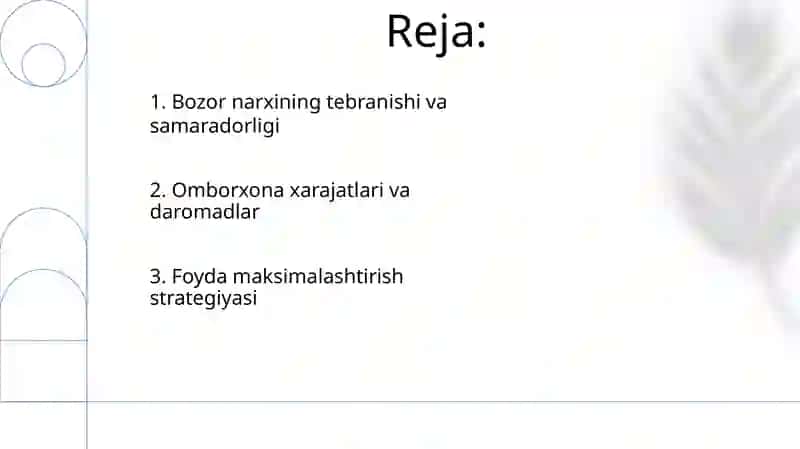 Reja:

1. Bozor narxining tebranishi va samaradorligi

2. Omborxona xarajatlari va daromadlar

3. Foyda maksimalashtirish strategiyasi